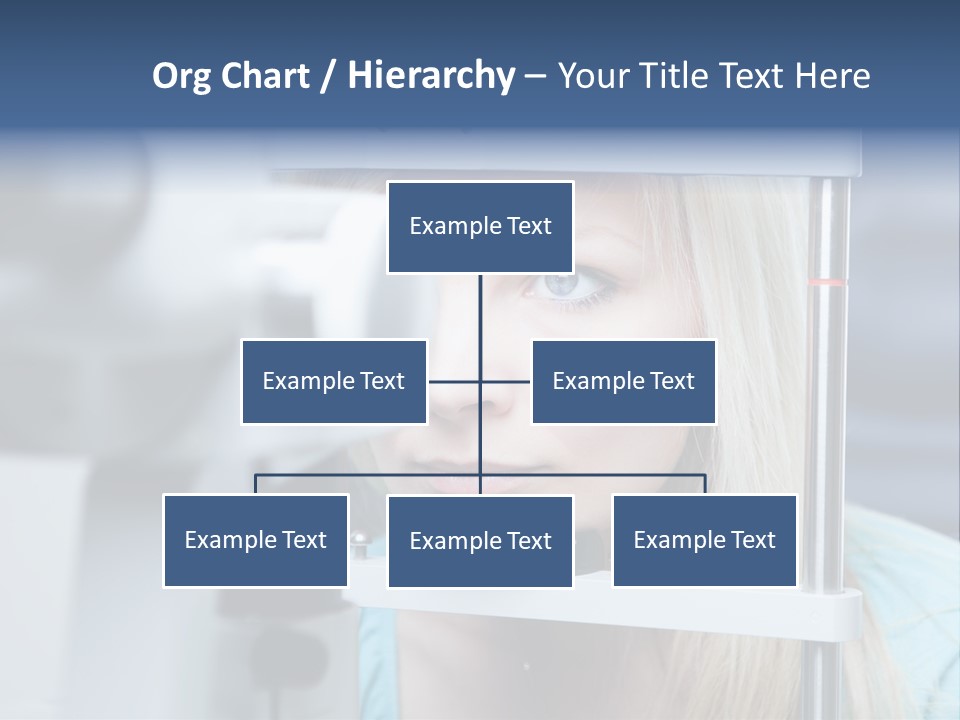 Org Chart / Hierarchy – Your Title Text Here

Example Text

Example Text

Example Text

Example Text

Example Text

Example Text